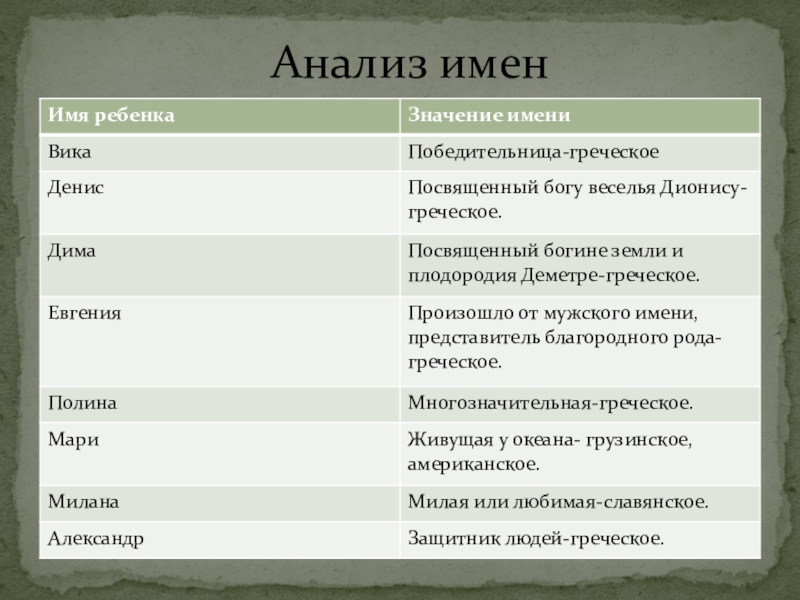 Анализ имен

| Имя ребенка | Значение имени |
|---|---|
| Вика | Победительница-греческое |
| Денис | Посвященный богу веселья Дионису-греческое. |
| Дима | Посвященный богине земли и плодородия Деметре-греческое. |
| Евгения | Произошло от мужского имени, представитель благородного рода-греческое. |
| Полина | Многозначительная-греческое. |
| Мари | Живущая у океана- грузинское, американское. |
| Милана | Милая или любимая-славянское. |
| Александр | Защитник людей-греческое. |